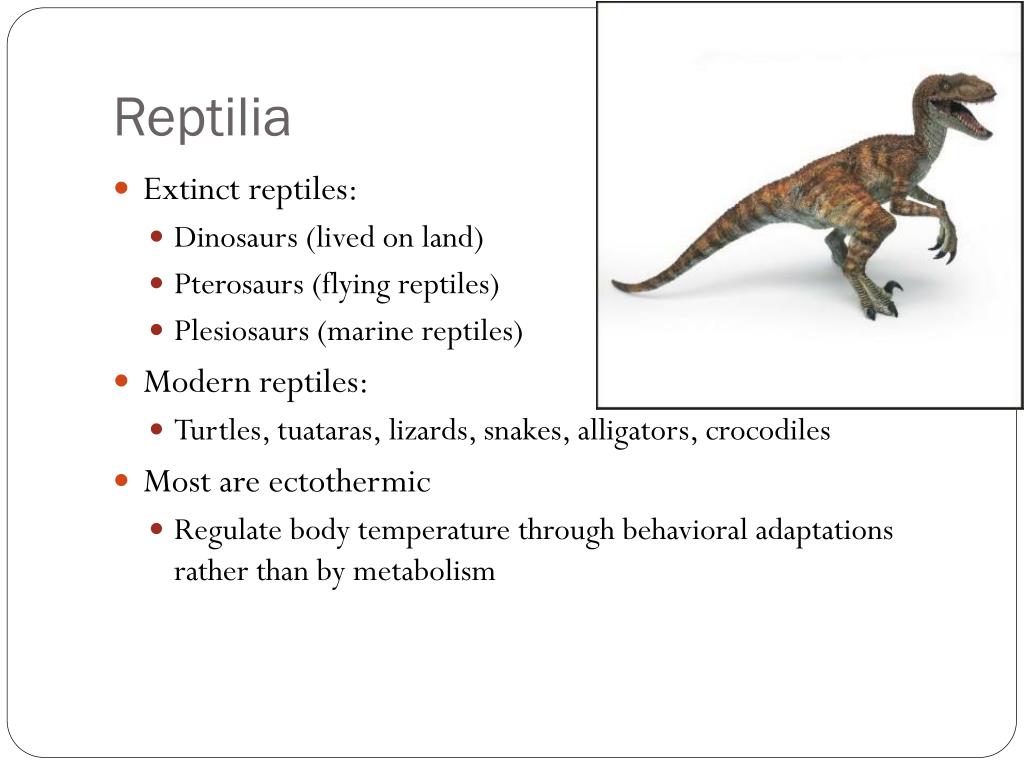 Reptilia

- Extinct reptiles:
  - Dinosaurs (lived on land)
  - Pterosaurs (flying reptiles)
  - Plesiosaurs (marine reptiles)
- Modern reptiles:
  - Turtles, tuataras, lizards, snakes, alligators, crocodiles
- Most are ectothermic
  - Regulate body temperature through behavioral adaptations rather than by metabolism